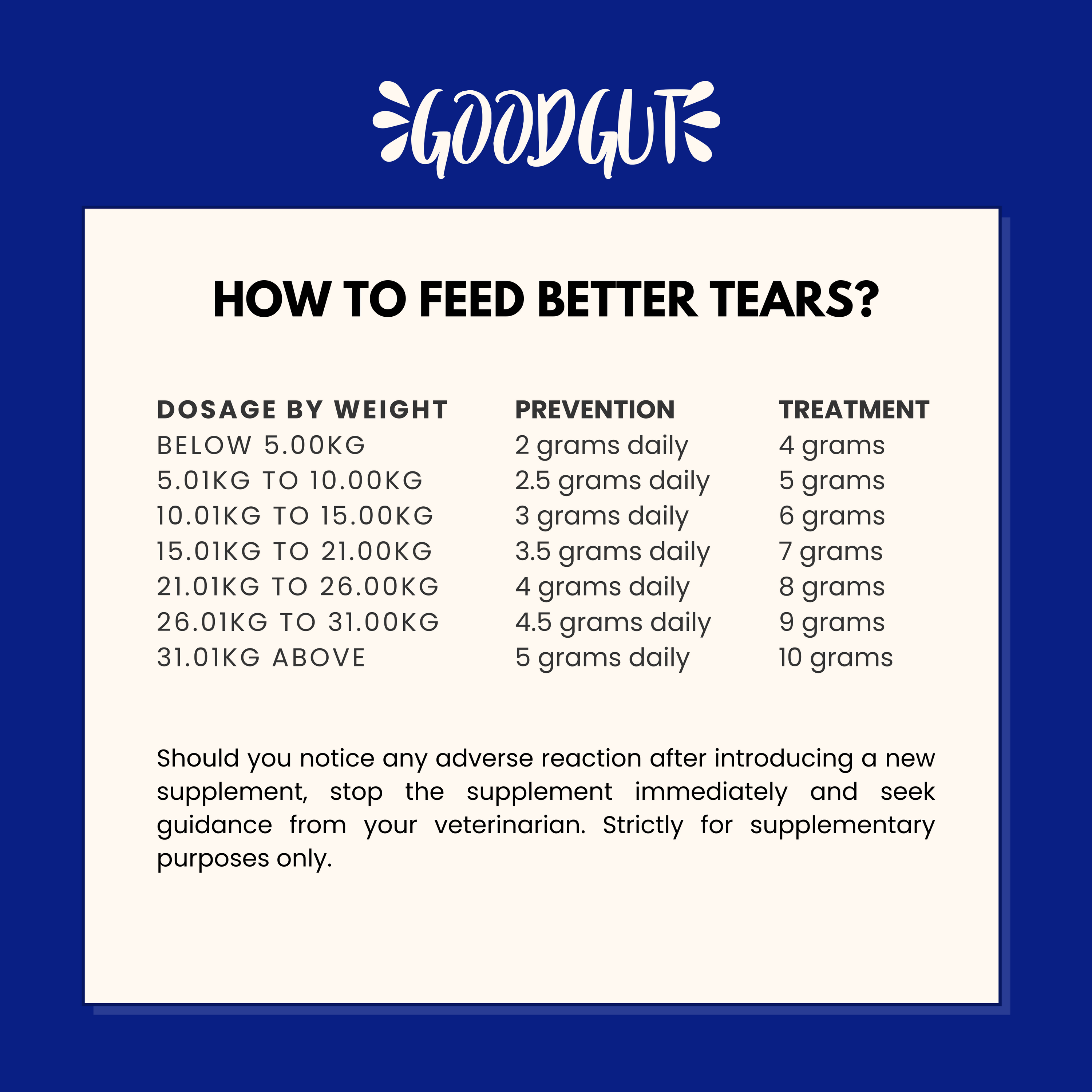 GOODGUT

HOW TO FEED BETTER TEARS?

| DOSAGE BY WEIGHT | PREVENTION | TREATMENT |
|---|---|---|
| BELOW 5.00KG | 2 grams daily | 4 grams |
| 5.01KG TO 10.00KG | 2.5 grams daily | 5 grams |
| 10.01KG TO 15.00KG | 3 grams daily | 6 grams |
| 15.01KG TO 21.00KG | 3.5 grams daily | 7 grams |
| 21.01KG TO 26.00KG | 4 grams daily | 8 grams |
| 26.01KG TO 31.00KG | 4.5 grams daily | 9 grams |
| 31.01KG ABOVE | 5 grams daily | 10 grams |

Should you notice any adverse reaction after introducing a new supplement, stop the supplement immediately and seek guidance from your veterinarian. Strictly for supplementary purposes only.